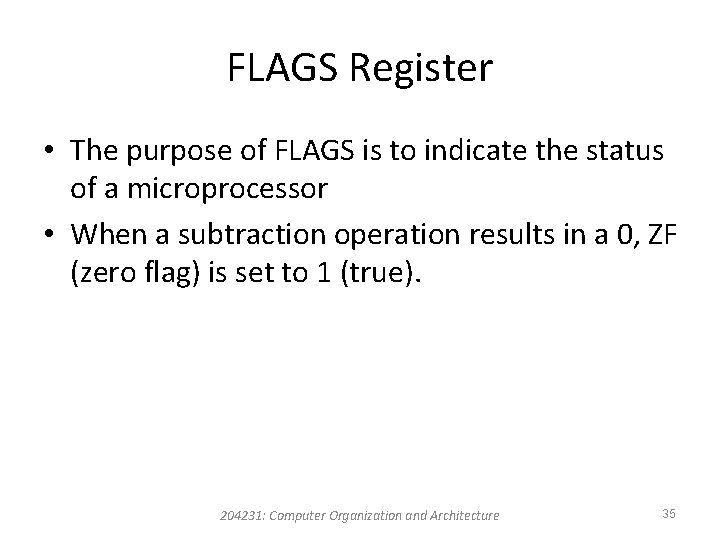 FLAGS Register

• The purpose of FLAGS is to indicate the status of a microprocessor

• When a subtraction operation results in a 0, ZF (zero flag) is set to 1 (true).

204231: Computer Organization and Architecture

35